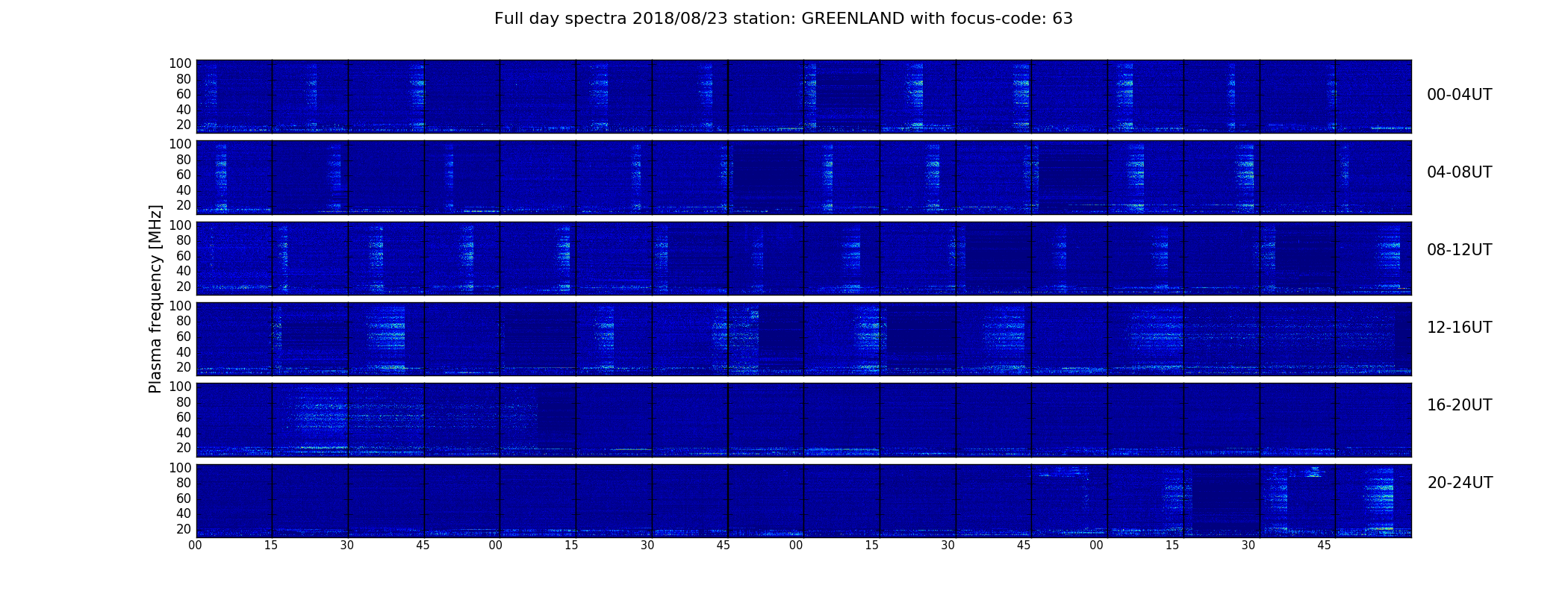 Full day spectra 2018/08/23 station: GREENLAND with focus-code: 63

Plasma frequency [MHz]

100
80
60
40
20
00-04UT

100
80
60
40
20
04-08UT

100
80
60
40
20
08-12UT

100
80
60
40
20
12-16UT

100
80
60
40
20
16-20UT

100
80
60
40
20
20-24UT

00 15 30 45 00 15 30 45 00 15 30 45 00 15 30 45